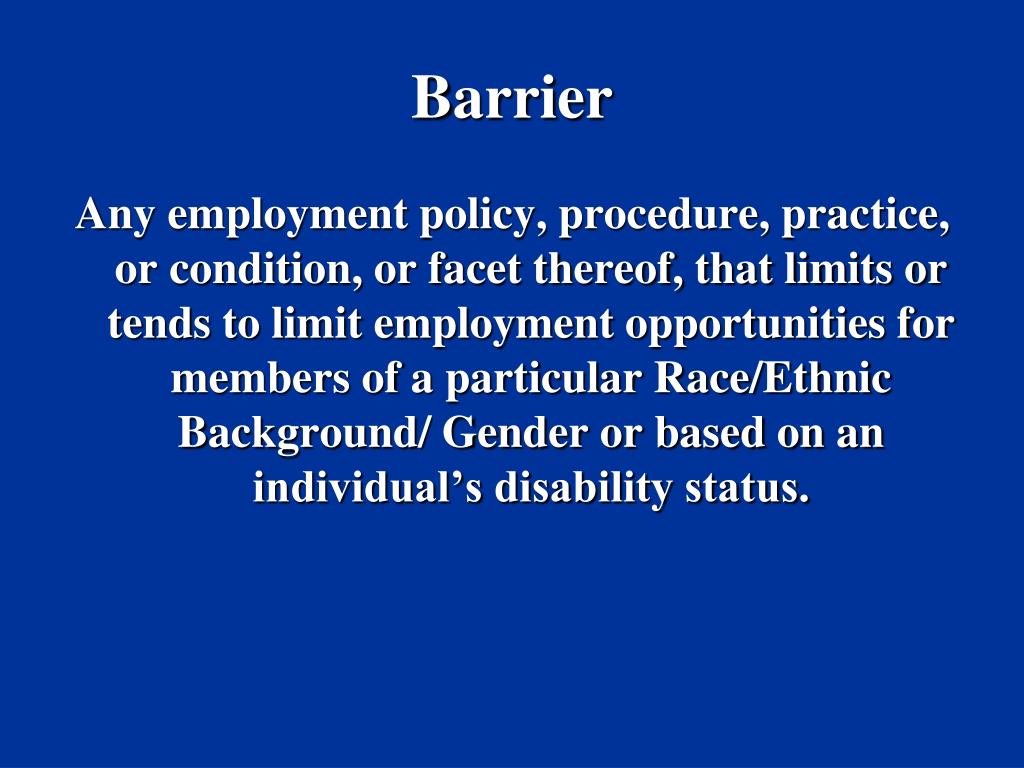 Barrier

Any employment policy, procedure, practice, or condition, or facet thereof, that limits or tends to limit employment opportunities for members of a particular Race/Ethnic Background/ Gender or based on an individual’s disability status.